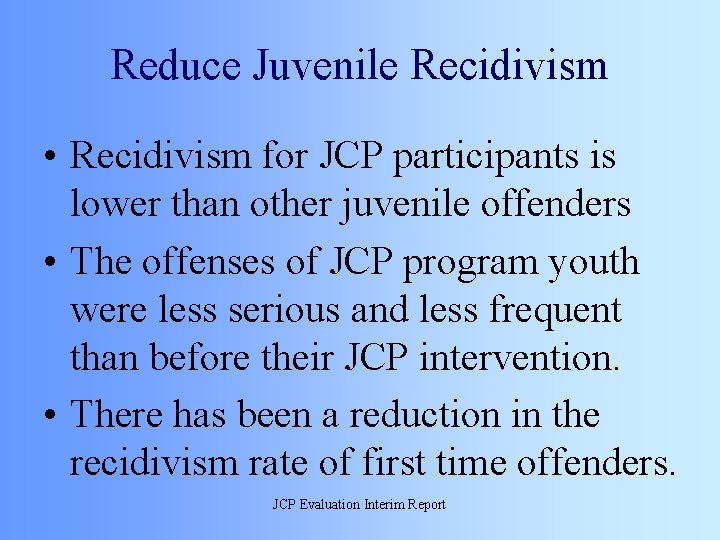 Reduce Juvenile Recidivism

• Recidivism for JCP participants is lower than other juvenile offenders

• The offenses of JCP program youth were less serious and less frequent than before their JCP intervention.

• There has been a reduction in the recidivism rate of first time offenders.

JCP Evaluation Interim Report